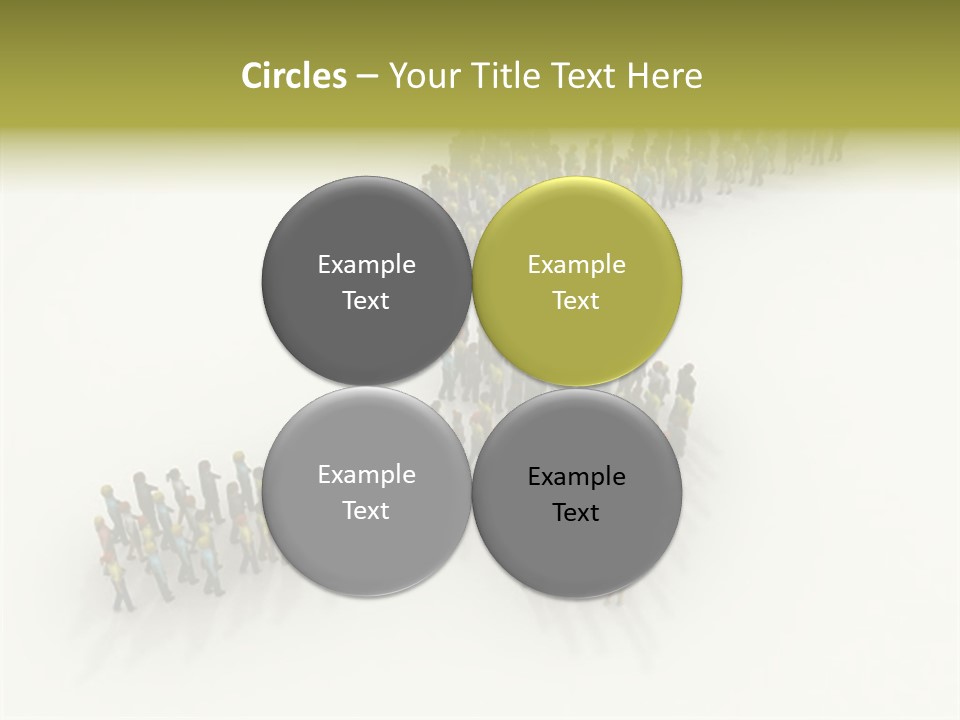 Circles – Your Title Text Here

Example Text

Example Text

Example Text

Example Text